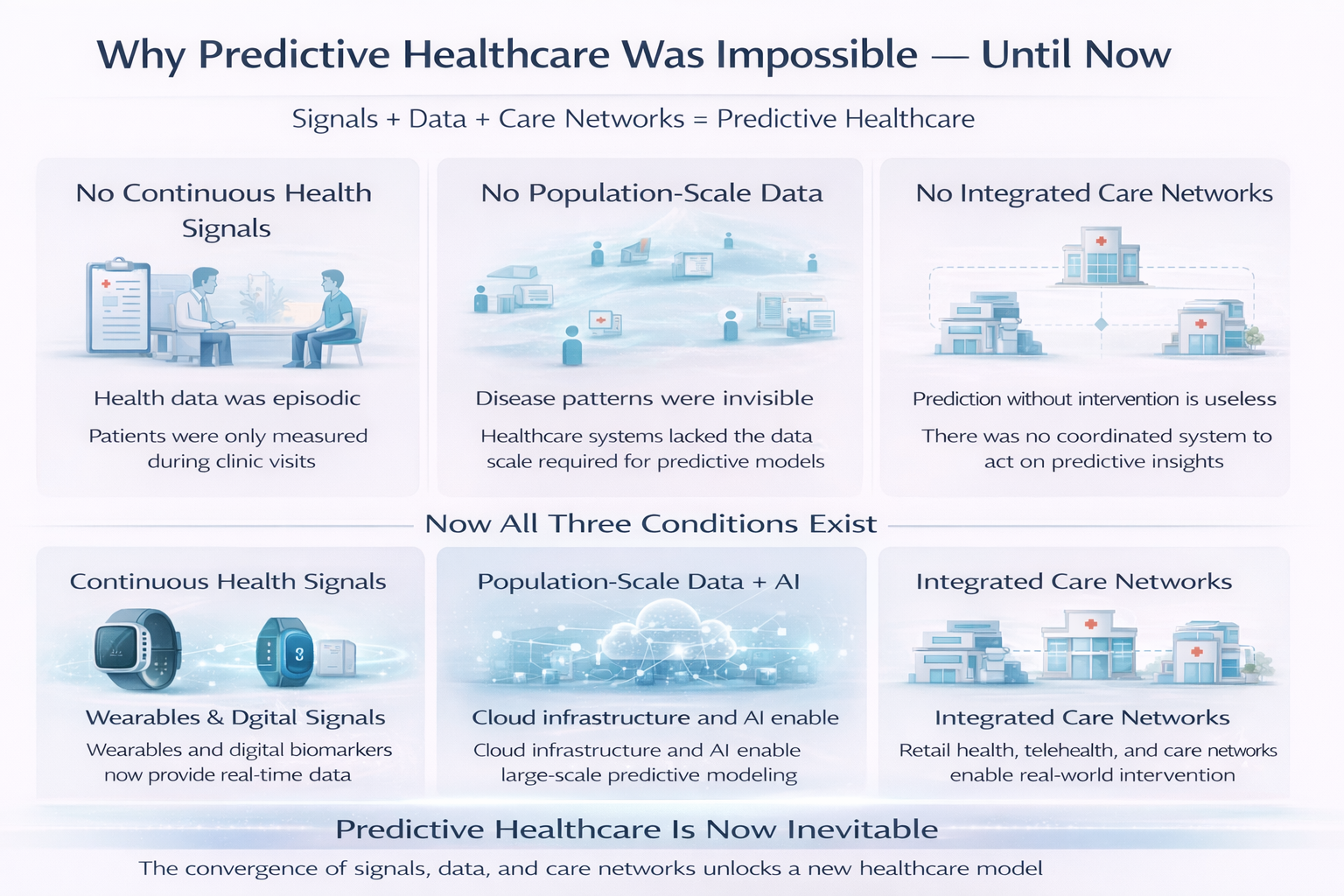 Why Predictive Healthcare Was Impossible — Until Now

Signals + Data + Care Networks = Predictive Healthcare

No Continuous Health Signals

Health data was episodic

Patients were only measured during clinic visits

No Population-Scale Data

Disease patterns were invisible

Healthcare systems lacked the data scale required for predictive models

No Integrated Care Networks

Prediction without intervention is useless

There was no coordinated system to act on predictive insights

Now All Three Conditions Exist

Continuous Health Signals

Wearables & Dgital Signals

Wearables and digital biomarkers now provide real-time data

Population-Scale Data + AI

Cloud infrastructure and AI enable

Cloud infrastructure and AI enable large-scale predictive modeling

Integrated Care Networks

Integrated Care Networks

Retail health, telehealth, and care networks enable real-world intervention

Predictive Healthcare Is Now Inevitable

The convergence of signals, data, and care networks unlocks a new healthcare model